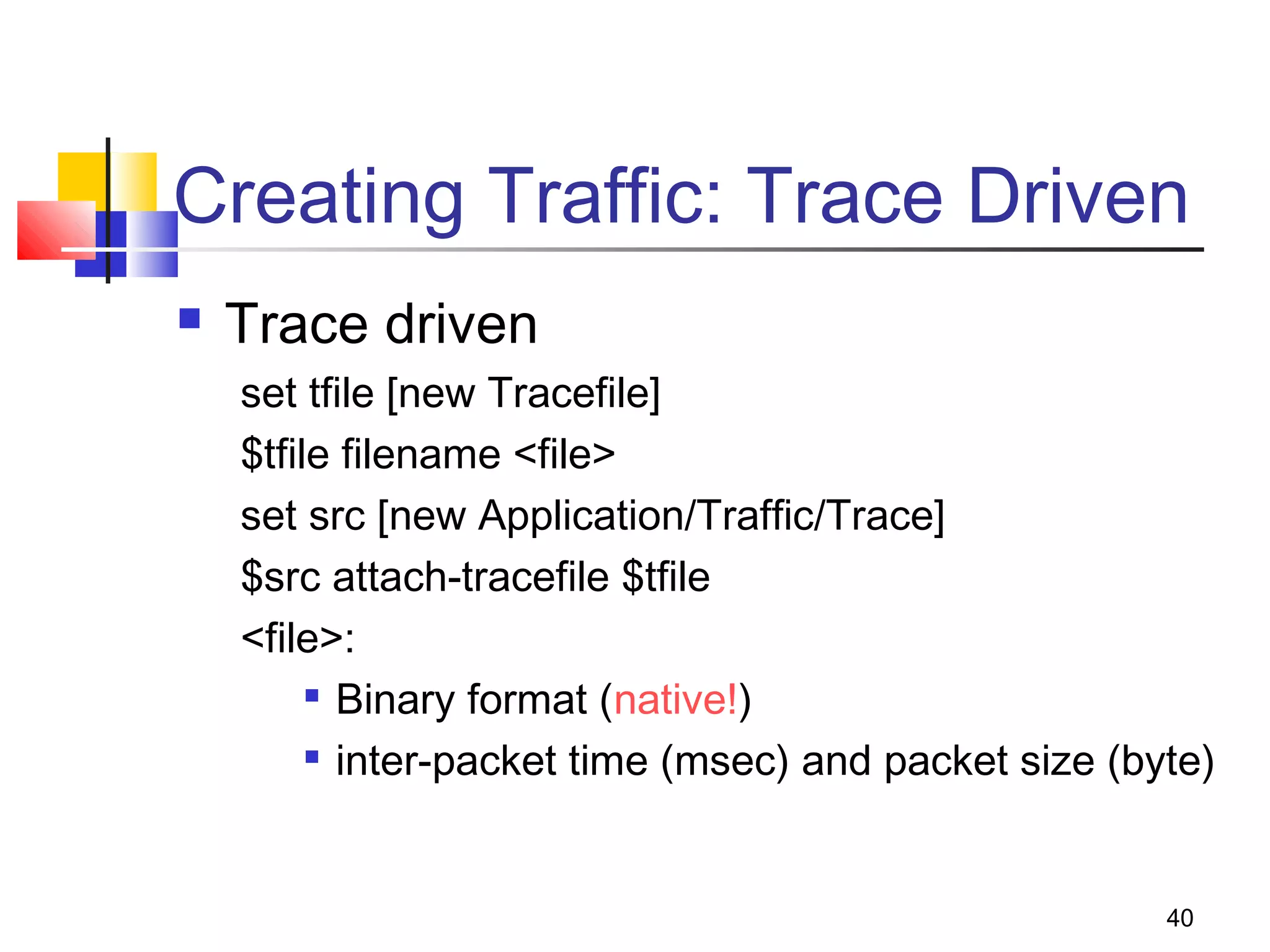 Creating Traffic: Trace Driven

Trace driven

set tfile [new Tracefile]

\$tfile filename <file>

set src [new Application/Traffic/Trace]

\$src attach-tracefile \$tfile

<file>:

Binary format (native!)

inter-packet time (msec) and packet size (byte)

40